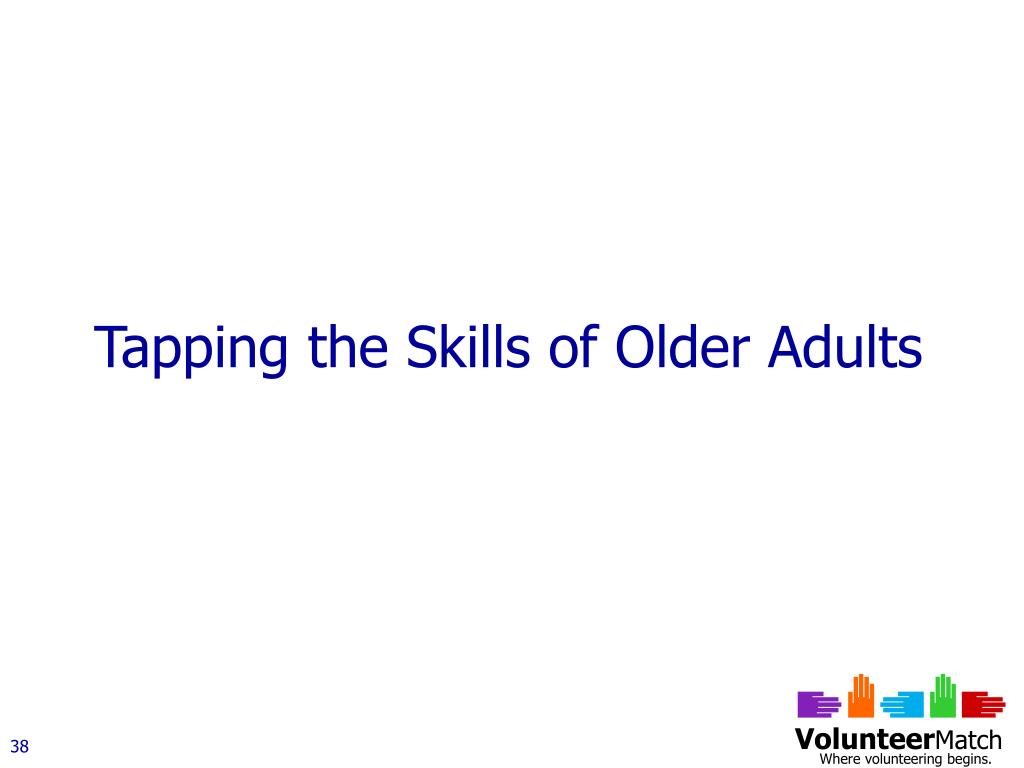 Tapping the Skills of Older Adults

38

VolunteerMatch
Where volunteering begins.